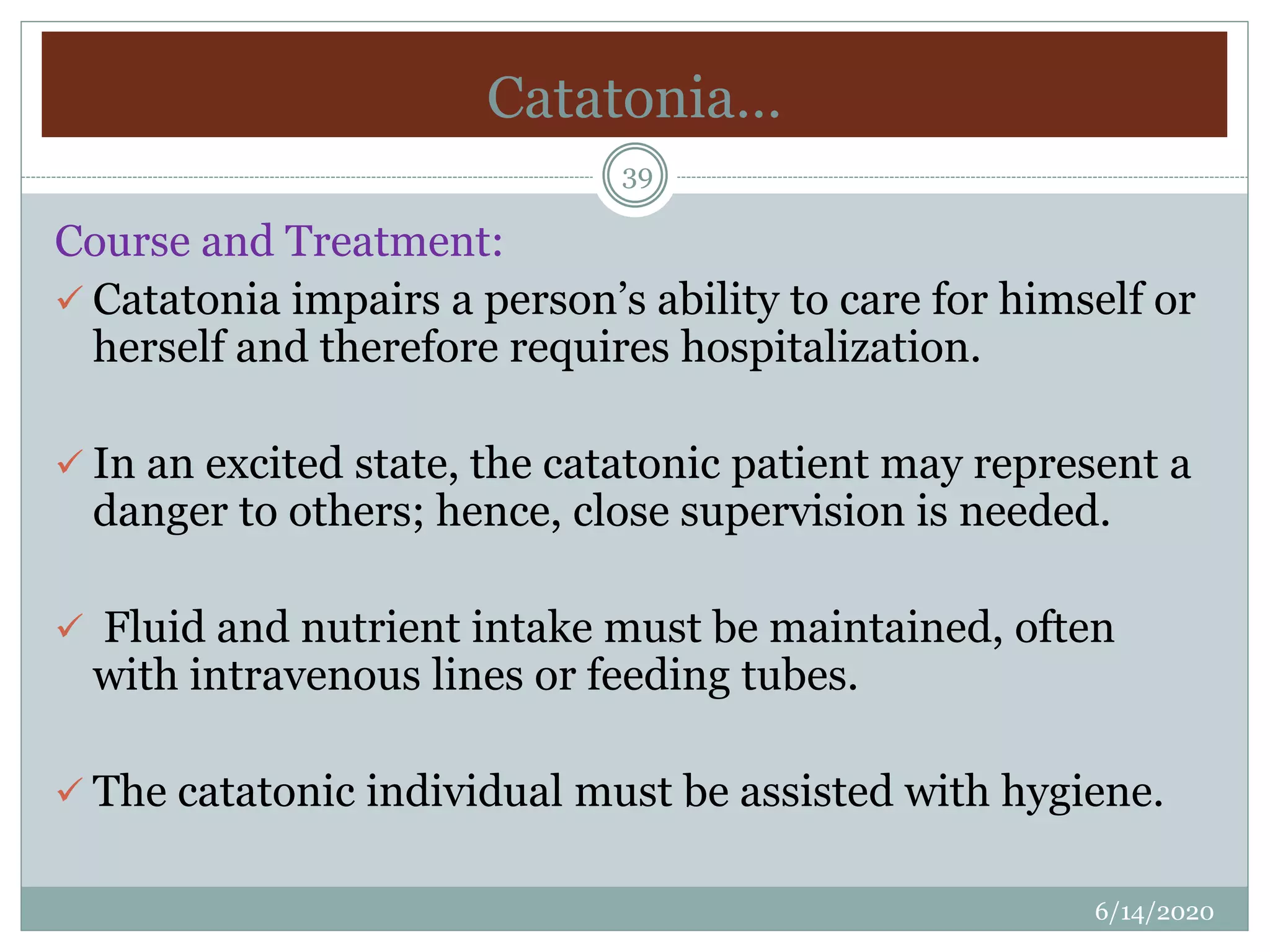 Catatonia…

39

Course and Treatment:

✓ Catatonia impairs a person’s ability to care for himself or herself and therefore requires hospitalization.

✓ In an excited state, the catatonic patient may represent a danger to others; hence, close supervision is needed.

✓ Fluid and nutrient intake must be maintained, often with intravenous lines or feeding tubes.

✓ The catatonic individual must be assisted with hygiene.

6/14/2020